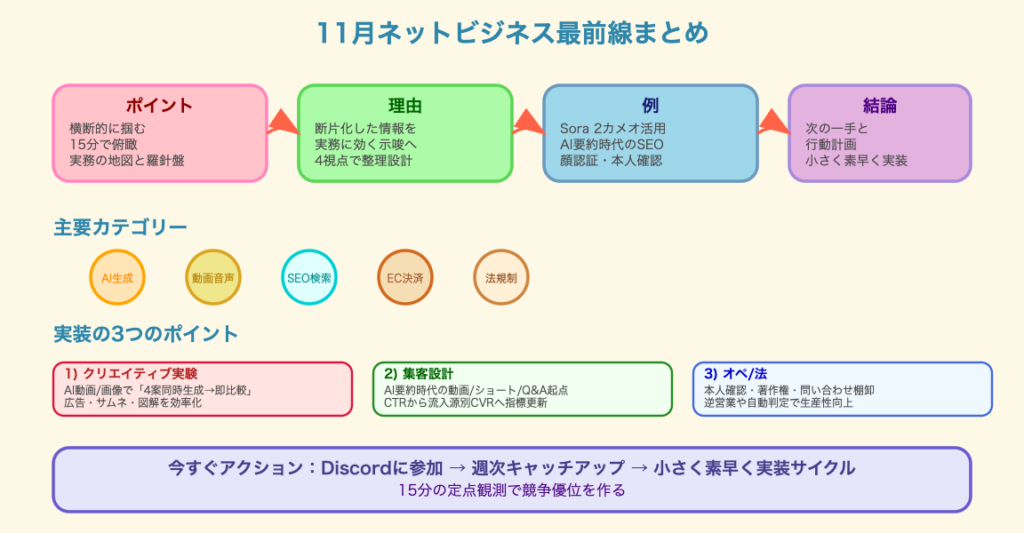 11月ネットビジネス最前線まとめ

ポイント
横断的に掴む
15分で俯瞰
実務の地図と羅針盤

理由
断片化した情報を
実務に効く示唆へ
4視点で整理設計

例
Sora 2カメオ活用
AI要約時代のSEO
顔認証・本人確認

結論
次の一手と
行動計画
小さく素早く実装

主要カテゴリー

AI生成

動画音声

SEO検索

EC決済

法規制

実装の3つのポイント

1) クリエイティブ実験
AI動画/画像で「4案同時生成→即比較」
広告・サムネ・図解を効率化

2) 集客設計
AI要約時代の動画/ショート/Q&A起点
CTRから流入源別CVRへ指標更新

3) オペ/法
本人確認・著作権・問い合わせ棚卸
逆営業や自動判定で生産性向上

今すぐアクション：Discordに参加 → 週次キャッチアップ → 小さく素早く実装サイクル
15分の定点観測で競争優位を作る